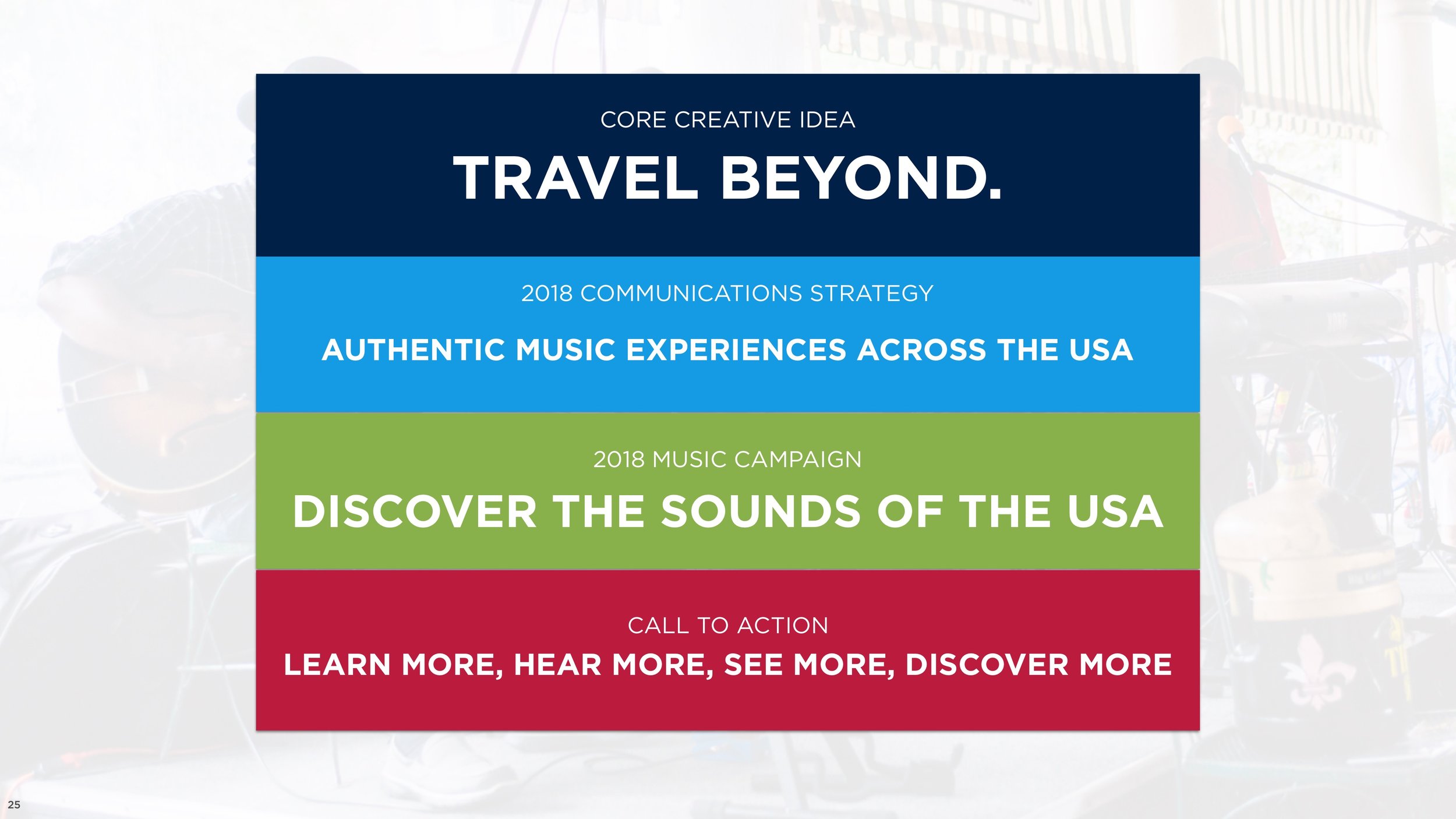 CORE CREATIVE IDEA

TRAVEL BEYOND.

2018 COMMUNICATIONS STRATEGY

AUTHENTIC MUSIC EXPERIENCES ACROSS THE USA

2018 MUSIC CAMPAIGN

DISCOVER THE SOUNDS OF THE USA

CALL TO ACTION

LEARN MORE, HEAR MORE, SEE MORE, DISCOVER MORE

25